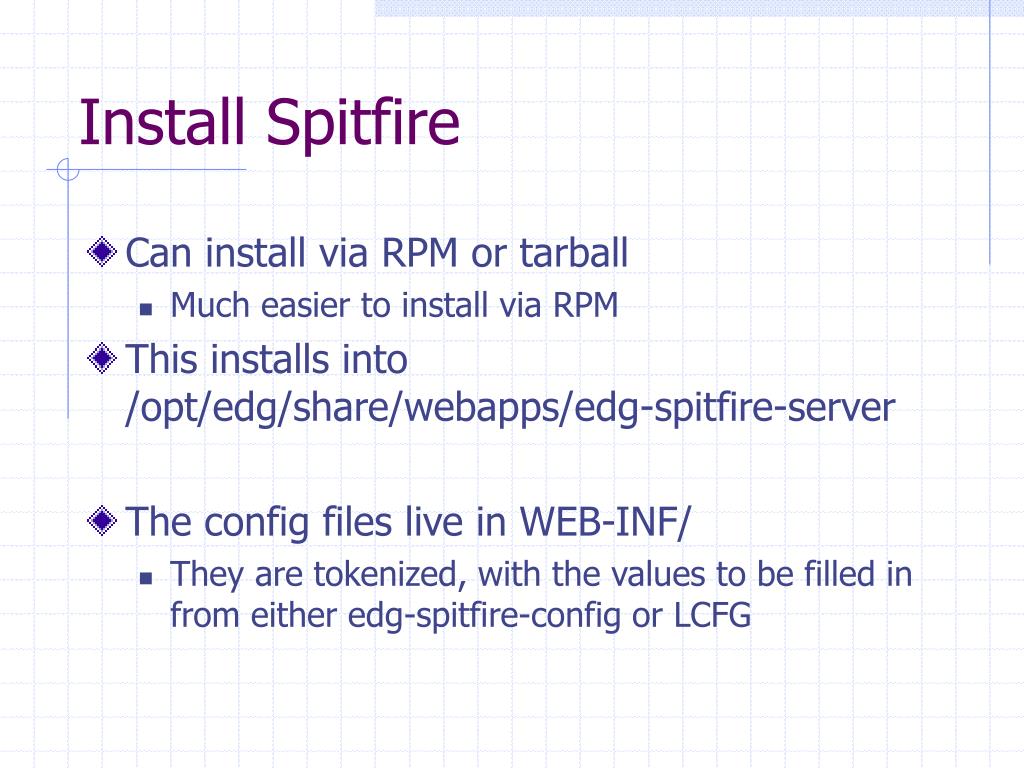 Install Spitfire

Can install via RPM or tarball

Much easier to install via RPM

This installs into /opt/edg/share/webapps/edg-spitfire-server

The config files live in WEB-INF/

They are tokenized, with the values to be filled in from either edg-spitfire-config or LCFG